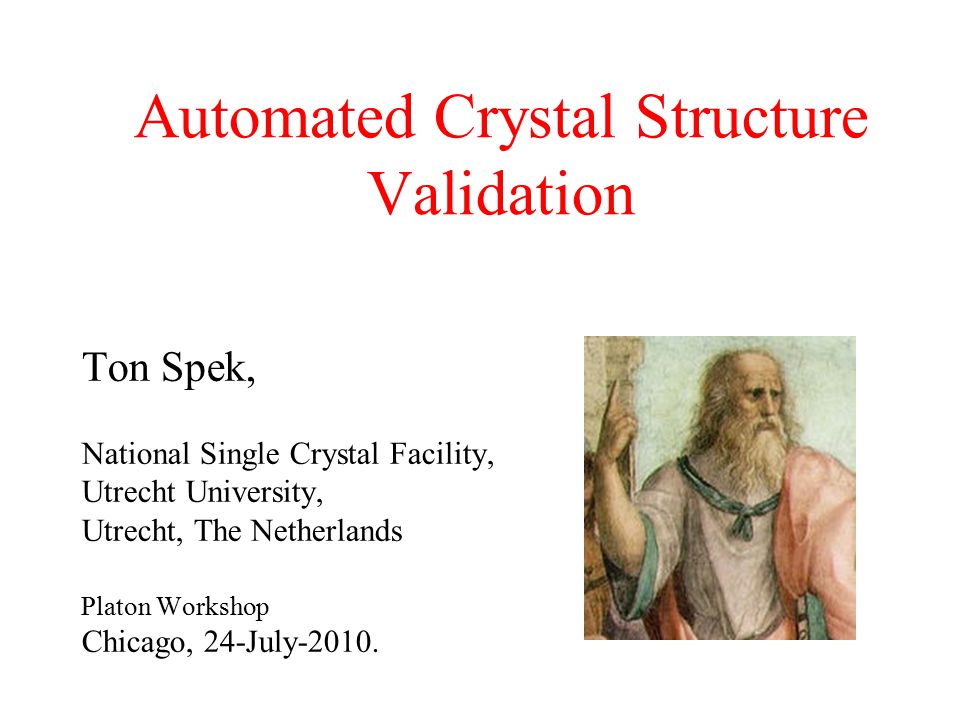 Automated Crystal Structure Validation

Ton Spek,

National Single Crystal Facility,
Utrecht University,
Utrecht, The Netherlands

Platon Workshop
Chicago, 24-July-2010.